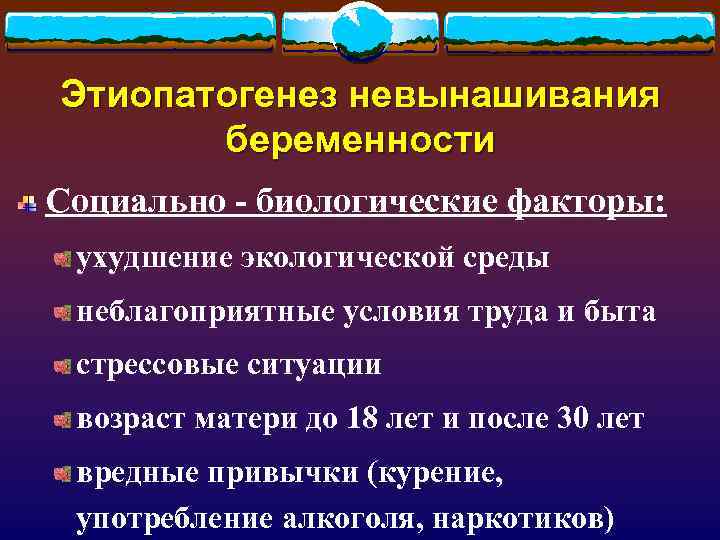 Этиопатогенез невынашивания беременности

Социально - биологические факторы:

ухудшение экологической среды

неблагоприятные условия труда и быта

стрессовые ситуации

возраст матери до 18 лет и после 30 лет

вредные привычки (курение, употребление алкоголя, наркотиков)